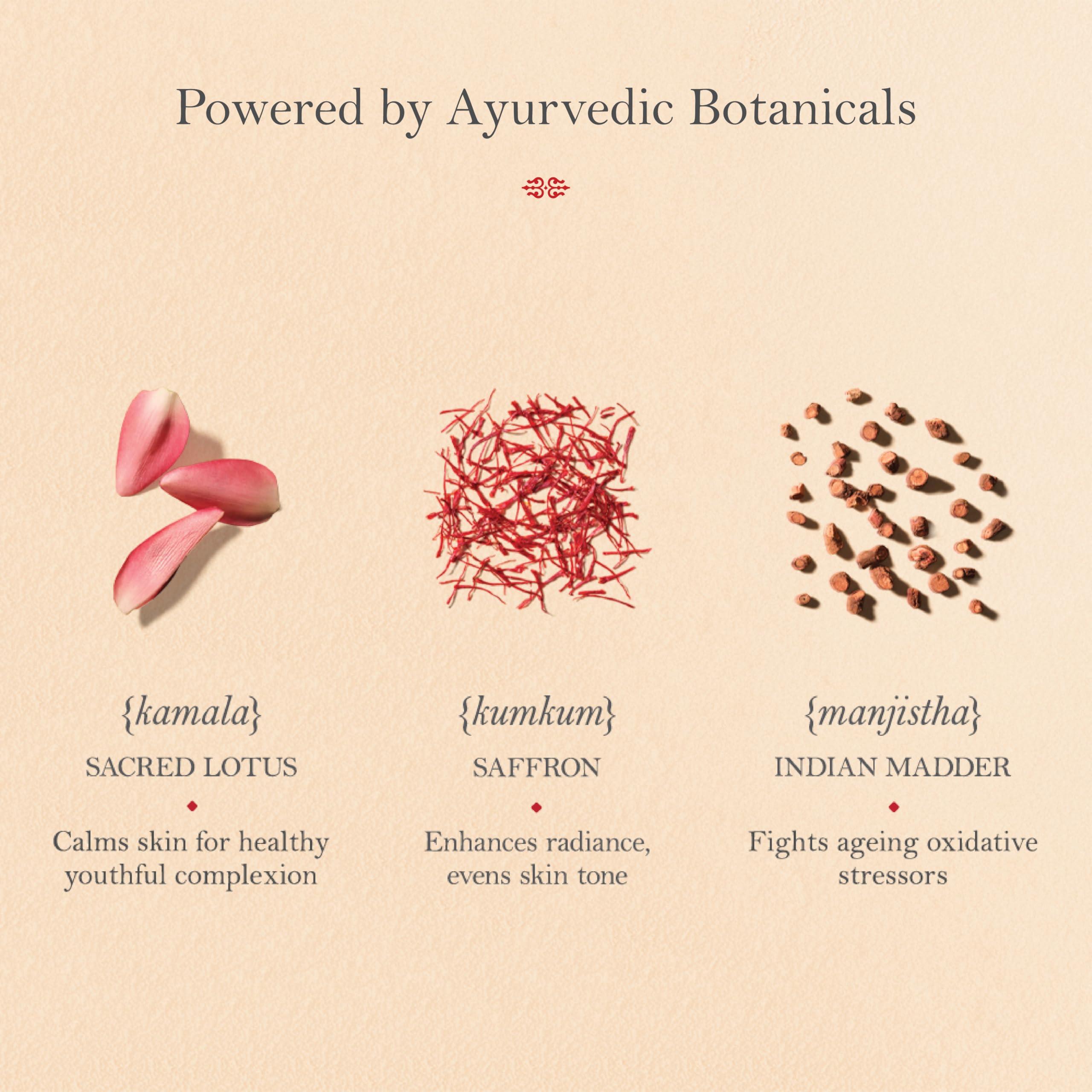 Powered by Ayurvedic Botanicals

{kamala}
SACRED LOTUS
Calms skin for healthy youthful complexion

{kumkum}
SAFFRON
Enhances radiance, evens skin tone

{manjistha}
INDIAN MADDER
Fights ageing oxidative stressors